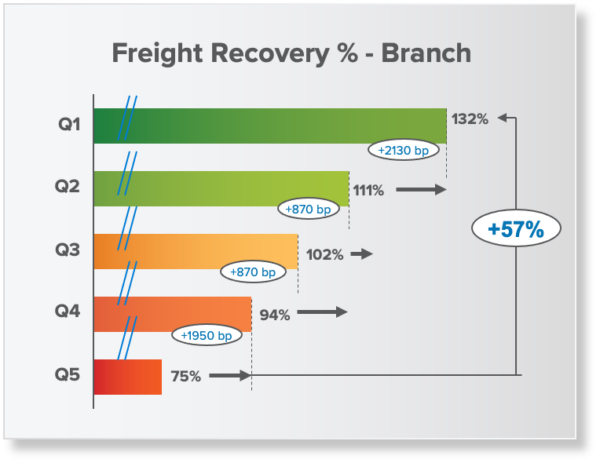 Freight Recovery % - Branch

Q1
132%
+2130 bp

Q2
111%
+870 bp

Q3
102%
+870 bp

Q4
94%
+1950 bp

Q5
75%

+57%